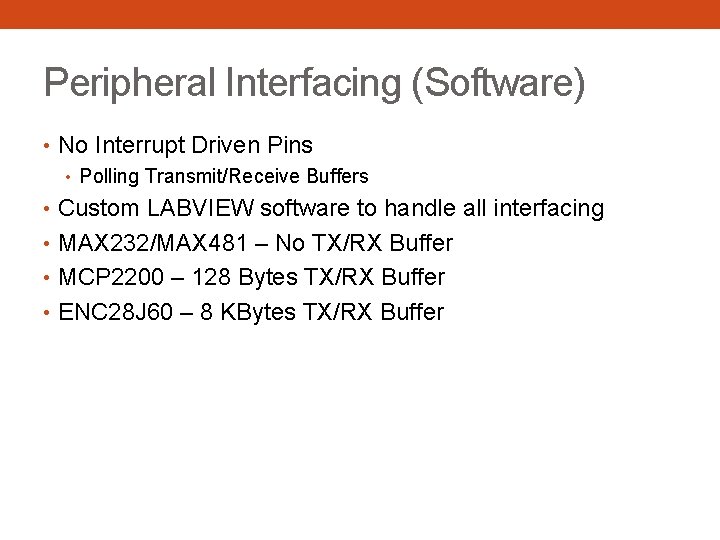 Peripheral Interfacing (Software)

• No Interrupt Driven Pins
  • Polling Transmit/Receive Buffers
• Custom LABVIEW software to handle all interfacing
• MAX232/MAX481 – No TX/RX Buffer
• MCP2200 – 128 Bytes TX/RX Buffer
• ENC28J60 – 8 KBytes TX/RX Buffer